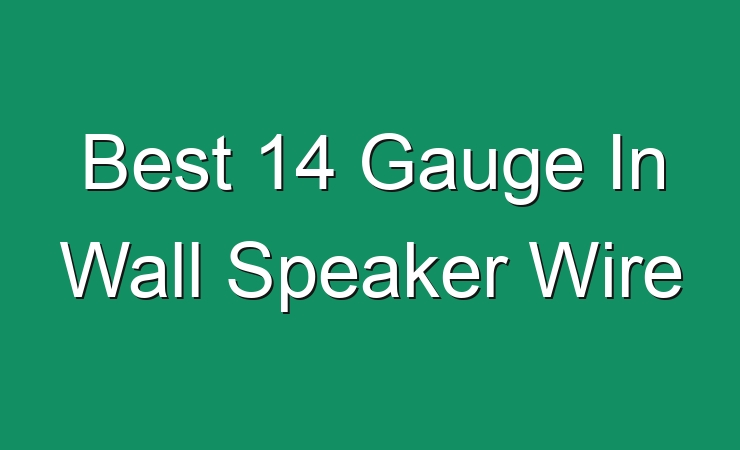 Best 14 Gauge In Wall Speaker Wire